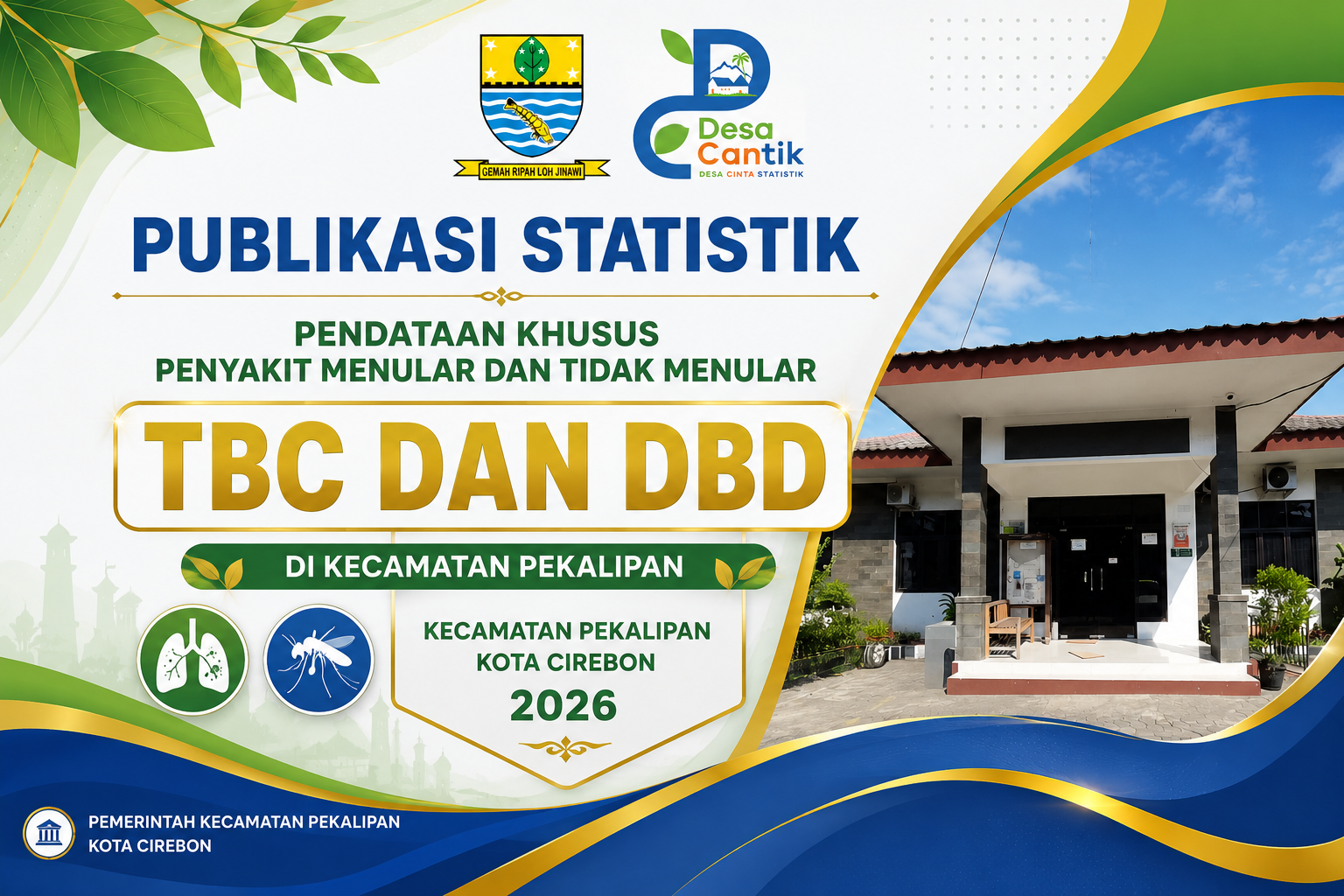 GEMAH RIPAH LOH JINAWI

Desa Cantik
DESA CINTA STATISTIK

PUBLIKASI STATISTIK

PENDATAAN KHUSUS
PENYAKIT MENULAR DAN TIDAK MENULAR

TBC DAN DBD

DI KECAMATAN PEKALIPAN

KECAMATAN PEKALIPAN
KOTA CIREBON
2026

PEMERINTAH KECAMATAN PEKALIPAN
KOTA CIREBON